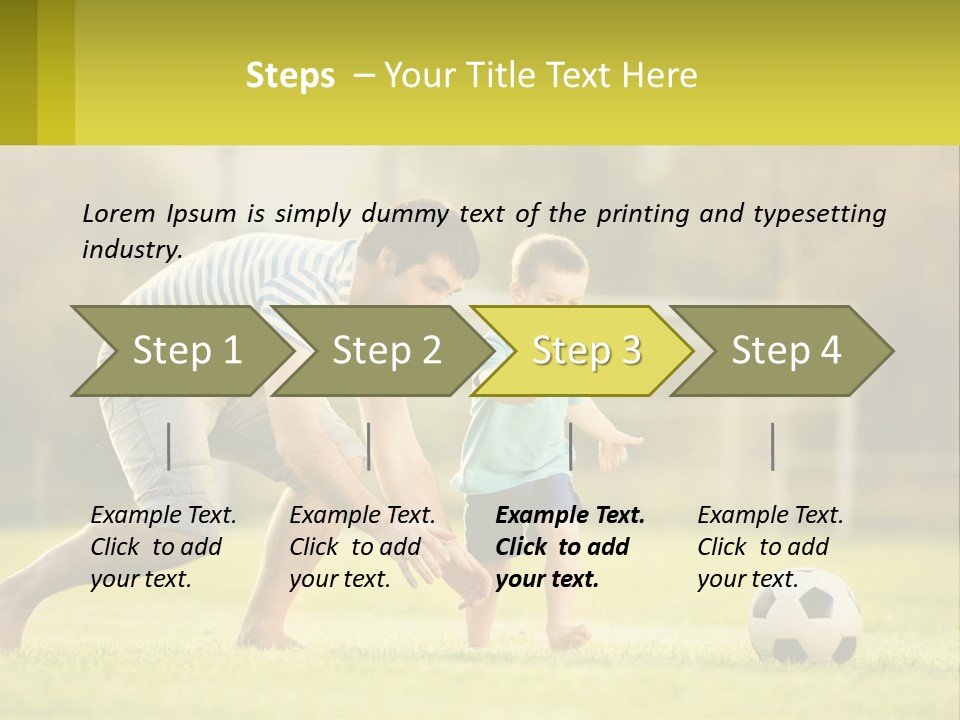 Steps – Your Title Text Here

Lorem Ipsum is simply dummy text of the printing and typesetting industry.

Step 1

Step 2

Step 3

Step 4

Example Text. Click to add your text.

Example Text. Click to add your text.

Example Text. Click to add your text.

Example Text. Click to add your text.